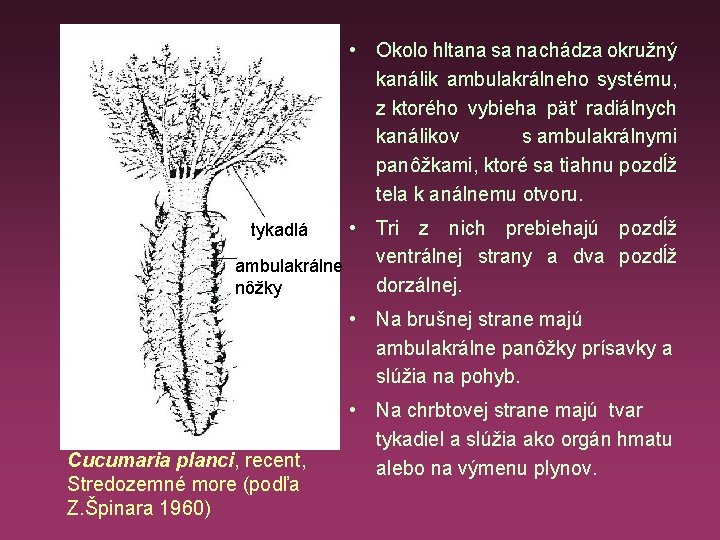 tykadlá

ambulakrálne nôžky

Cucumaria planci, recent, Stredozemné more (podľa Z.Špinara 1960)

• Okolo hltana sa nachádza okružný kanálik ambulakrálneho systému, z ktorého vybieha päť radiálnych kanálikov s ambulakrálnymi panôžkami, ktoré sa tiahnu pozdĺž tela k análnemu otvoru.

• Tri z nich prebiehajú pozdĺž ventrálnej strany a dva pozdĺž dorzálnej.

• Na brušnej strane majú ambulakrálne panôžky prísavky a slúžia na pohyb.

• Na chrbtovej strane majú tvar tykadiel a slúžia ako orgán hmatu alebo na výmenu plynov.